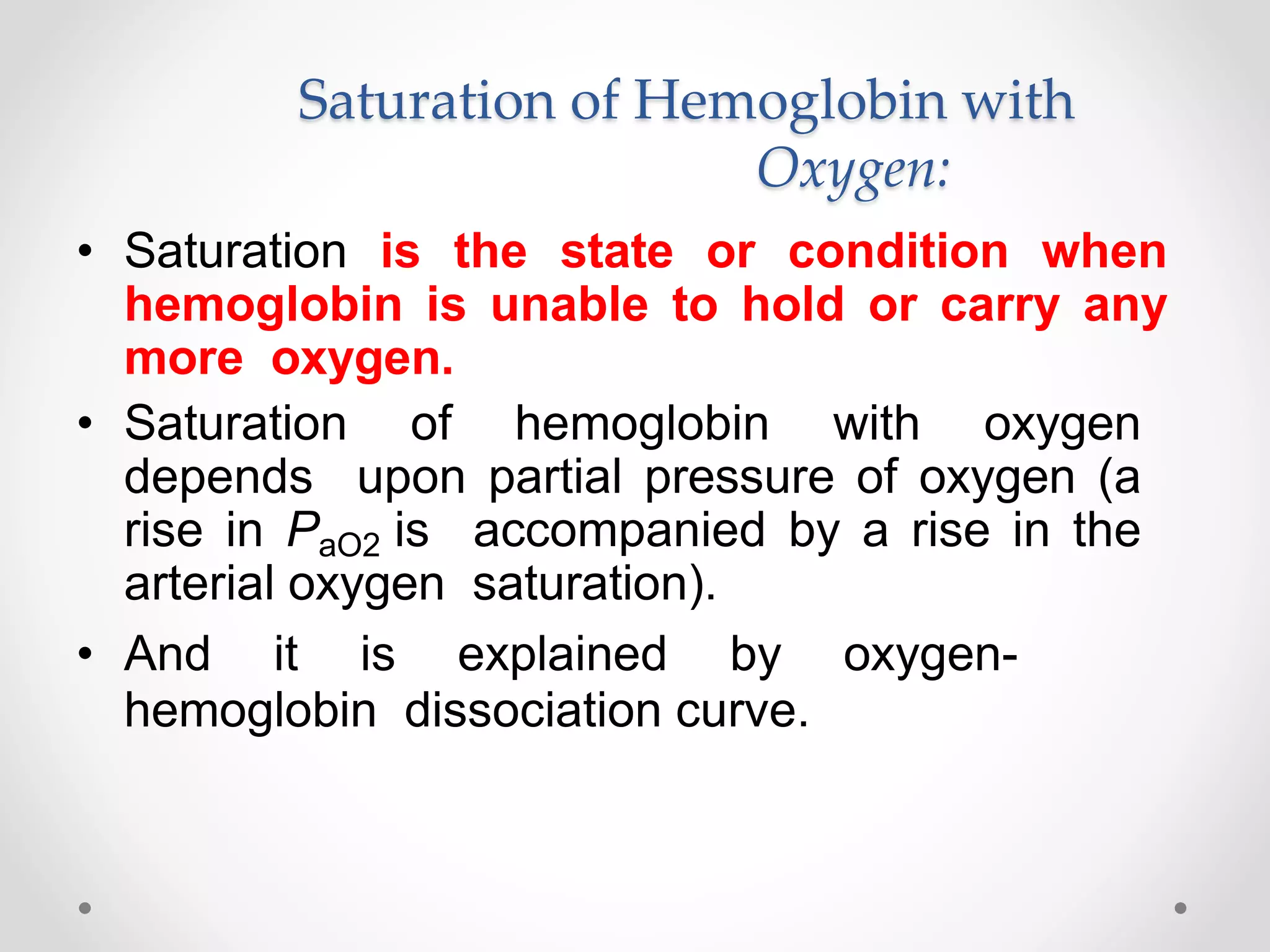 Saturation of Hemoglobin with Oxygen:

• Saturation is the state or condition when hemoglobin is unable to hold or carry any more oxygen.

• Saturation of hemoglobin with oxygen depends upon partial pressure of oxygen (a rise in $P_{aO2}$ is accompanied by a rise in the arterial oxygen saturation).

• And it is explained by oxygen-hemoglobin dissociation curve.